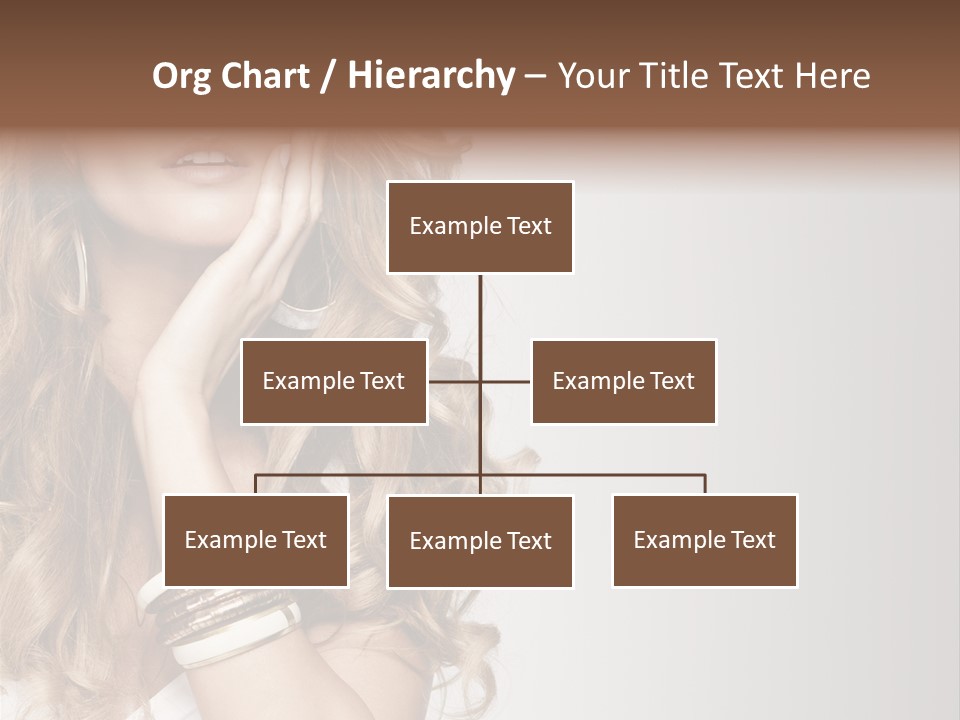 Org Chart / Hierarchy – Your Title Text Here

Example Text

Example Text

Example Text

Example Text

Example Text

Example Text